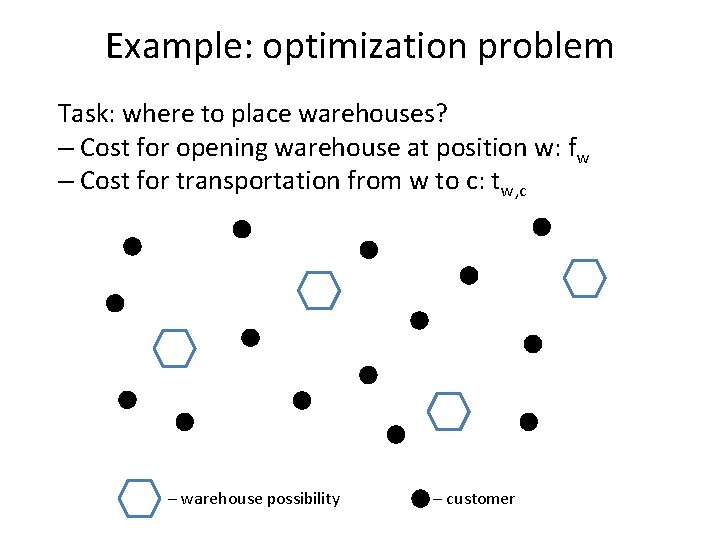 Example: optimization problem

Task: where to place warehouses?
– Cost for opening warehouse at position w: $f_w$
– Cost for transportation from w to c: $t_{w,c}$

– warehouse possibility

– customer